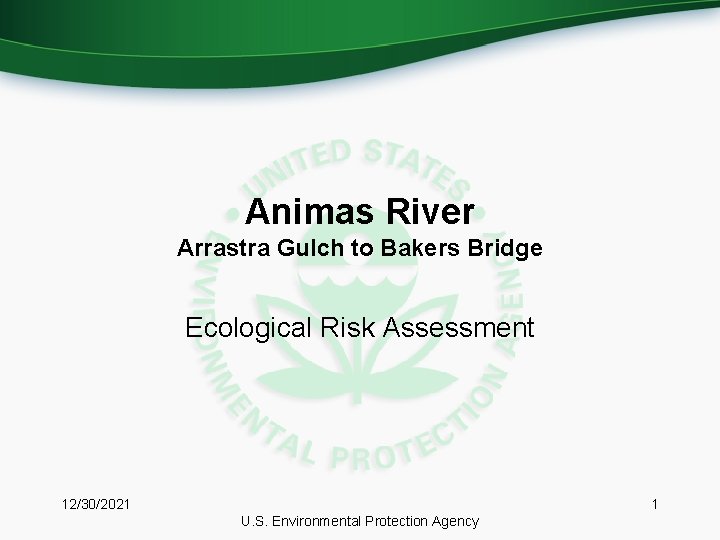 UNITED STATES ENVIRONMENTAL PROTECTION AGENCY

Animas River
Arrastra Gulch to Bakers Bridge

Ecological Risk Assessment

12/30/2021

1

U.S. Environmental Protection Agency